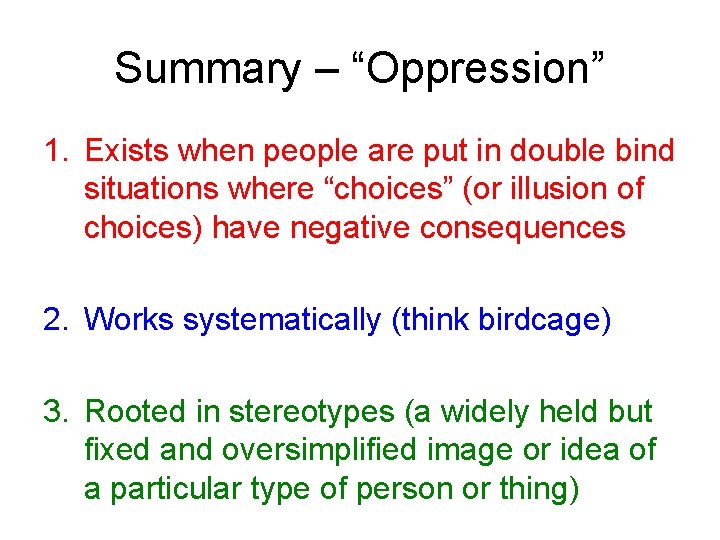 Summary – “Oppression”

1. Exists when people are put in double bind situations where “choices” (or illusion of choices) have negative consequences

2. Works systematically (think birdcage)

3. Rooted in stereotypes (a widely held but fixed and oversimplified image or idea of a particular type of person or thing)